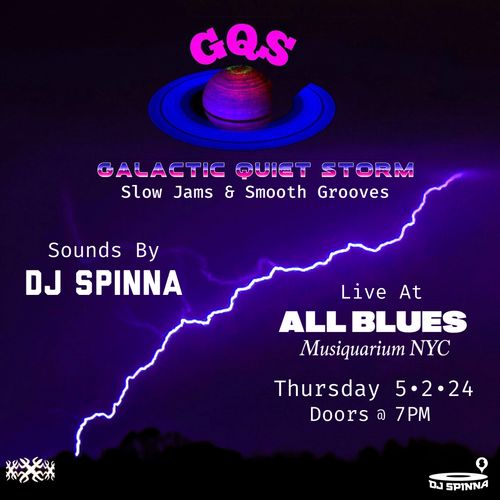 GQS

GALACTIC QUIET STORM
Slow Jams & Smooth Grooves

Sounds By
DJ SPINNA

Live At
ALL BLUES
Musiquarium NYC

Thursday 5•2•24
Doors @ 7PM

DJ SPINNA